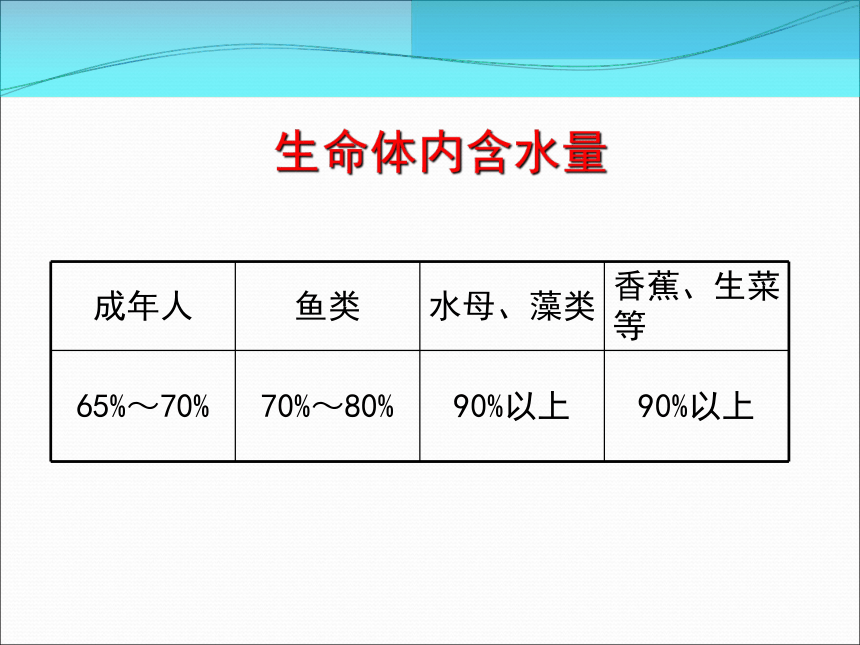 生命体内含水量

| 成年人 | 鱼类 | 水母、藻类 | 香蕉、生菜等 |
|---|---|---|---|
| 65%～70% | 70%～80% | 90%以上 | 90%以上 |